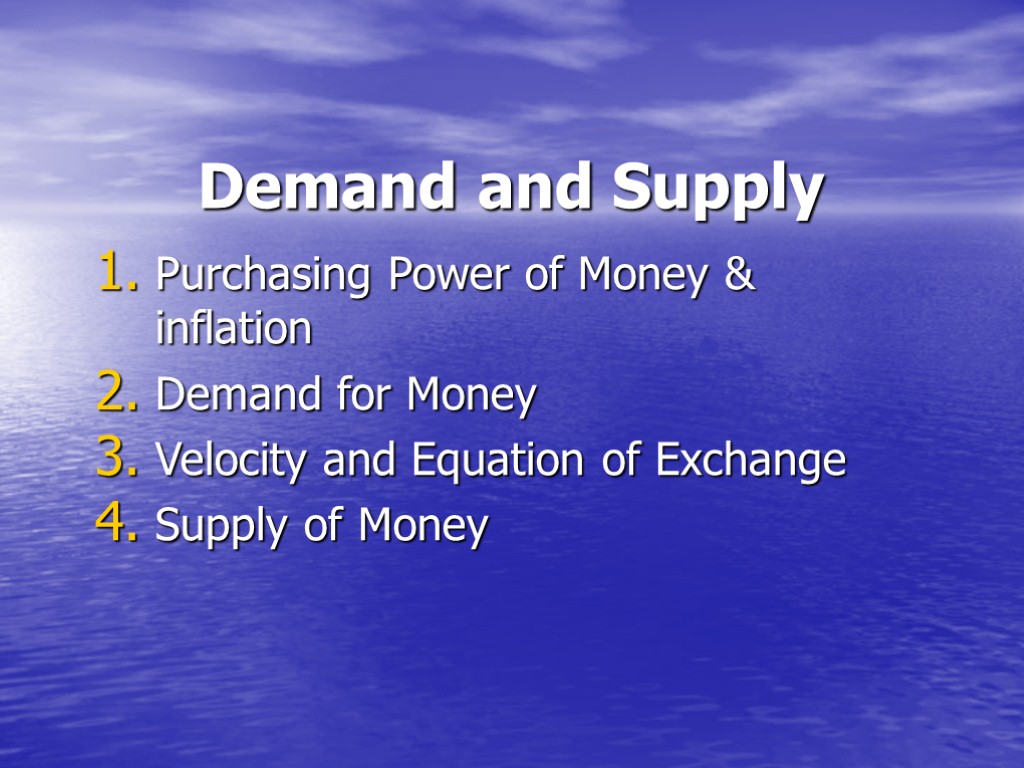 Demand and Supply

1. Purchasing Power of Money & inflation
2. Demand for Money
3. Velocity and Equation of Exchange
4. Supply of Money